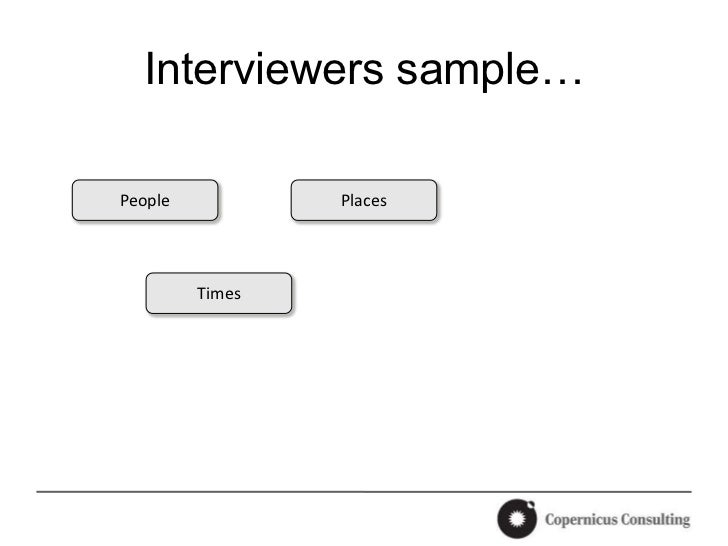 Interviewers sample…

People

Places

Times

Copernicus Consulting